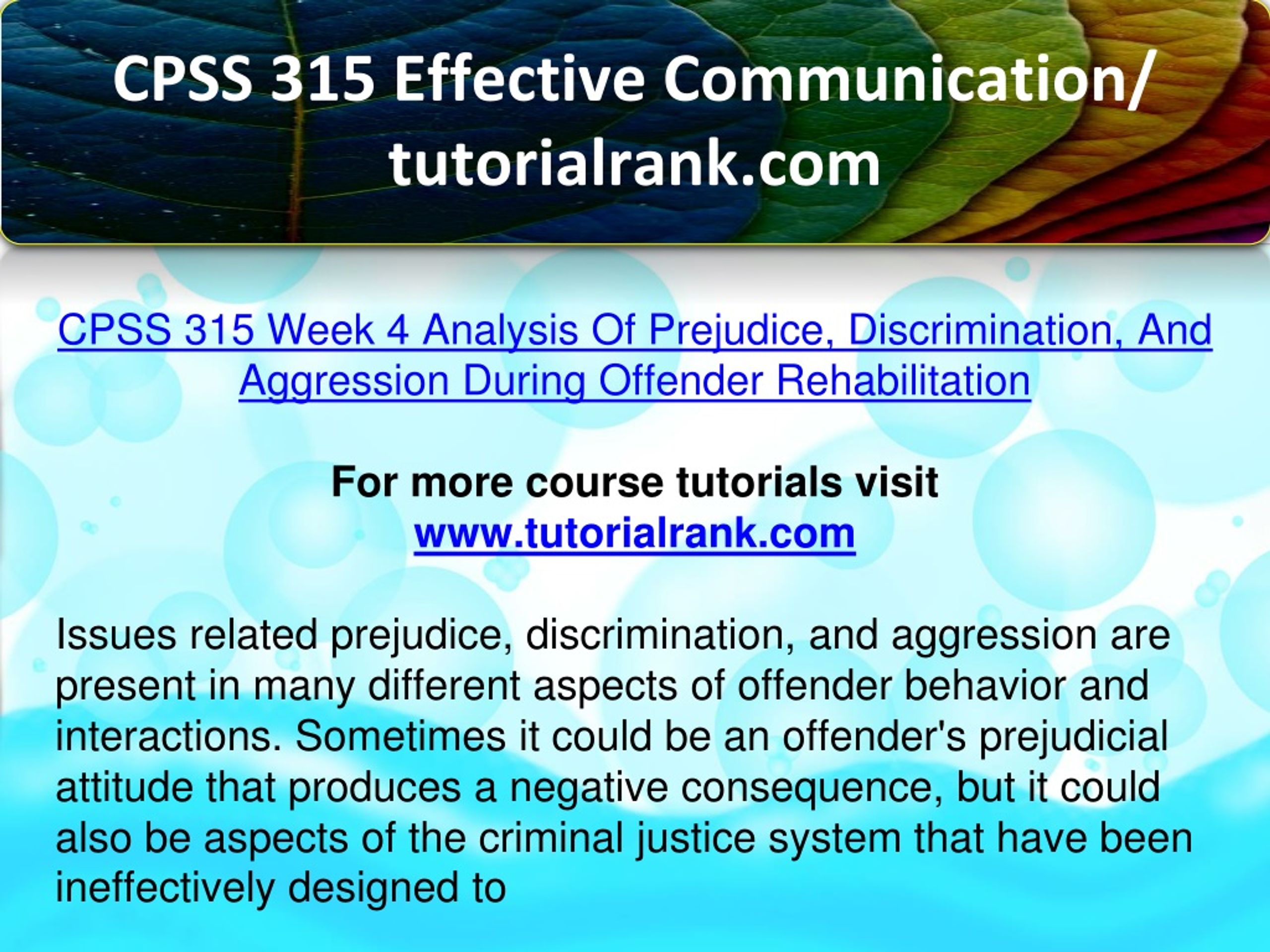 CPSS 315 Effective Communication/ tutorialrank.com

CPSS 315 Week 4 Analysis Of Prejudice, Discrimination, And Aggression During Offender Rehabilitation

For more course tutorials visit
www.tutorialrank.com

Issues related prejudice, discrimination, and aggression are present in many different aspects of offender behavior and interactions. Sometimes it could be an offender's prejudicial attitude that produces a negative consequence, but it could also be aspects of the criminal justice system that have been ineffectively designed to